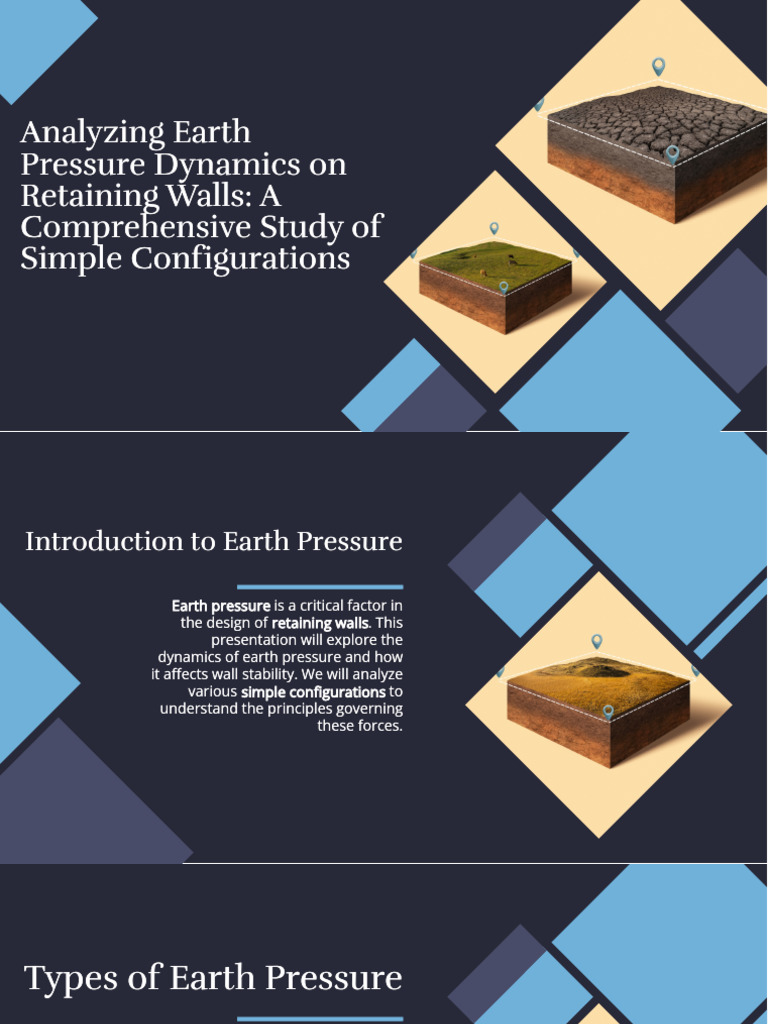 Analyzing Earth Pressure Dynamics on Retaining Walls: A Comprehensive Study of Simple Configurations

Introduction to Earth Pressure

Earth pressure is a critical factor in the design of retaining walls. This presentation will explore the dynamics of earth pressure and how it affects wall stability. We will analyze various simple configurations to understand the principles governing these forces.

Types of Earth Pressure